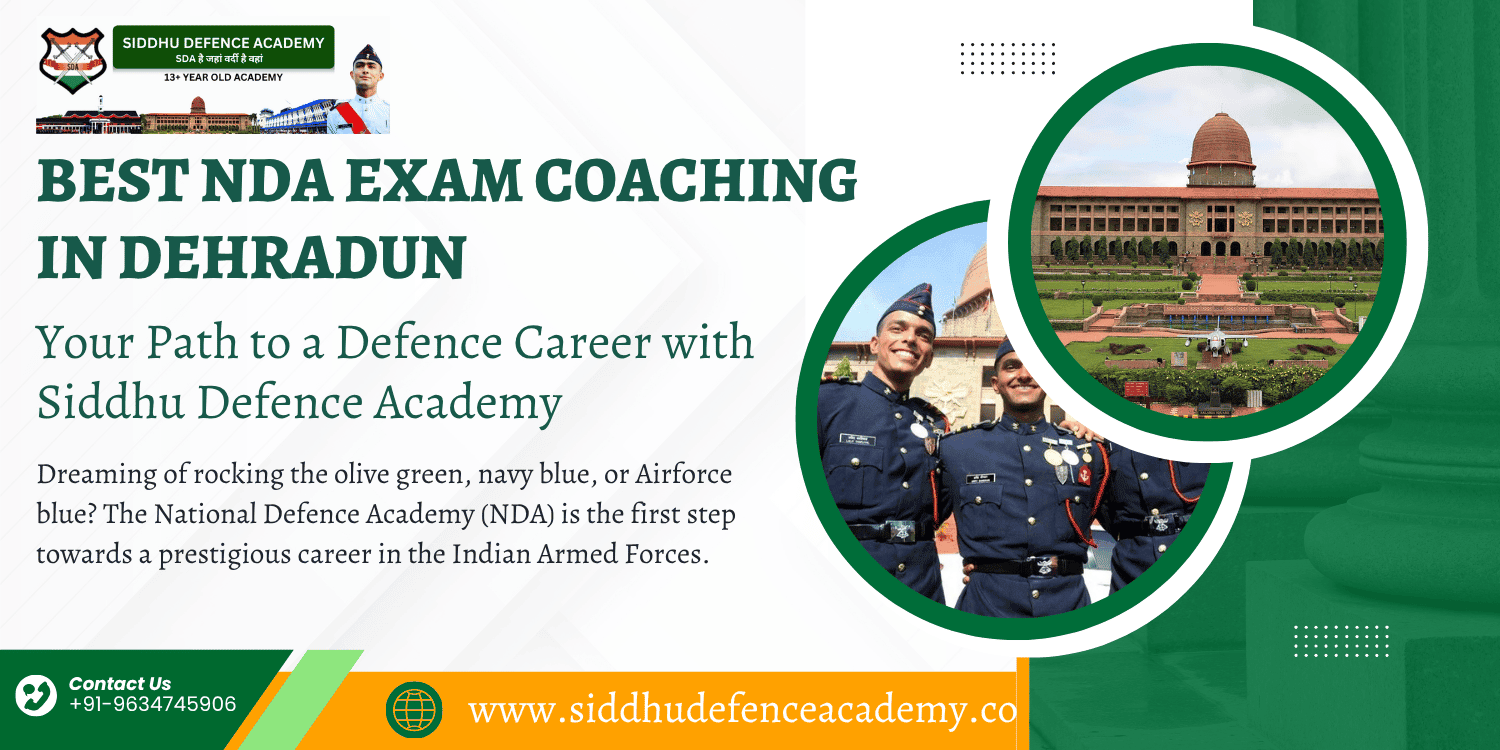 SDA
SIDDHU DEFENCE ACADEMY
SDA है जहां वर्दी है वहां
13+ YEAR OLD ACADEMY

BEST NDA EXAM COACHING IN DEHRADUN

Your Path to a Defence Career with Siddhu Defence Academy

Dreaming of rocking the olive green, navy blue, or Airforce blue? The National Defence Academy (NDA) is the first step towards a prestigious career in the Indian Armed Forces.

Contact Us
+91-9634745906

www.siddhudefenceacademy.co